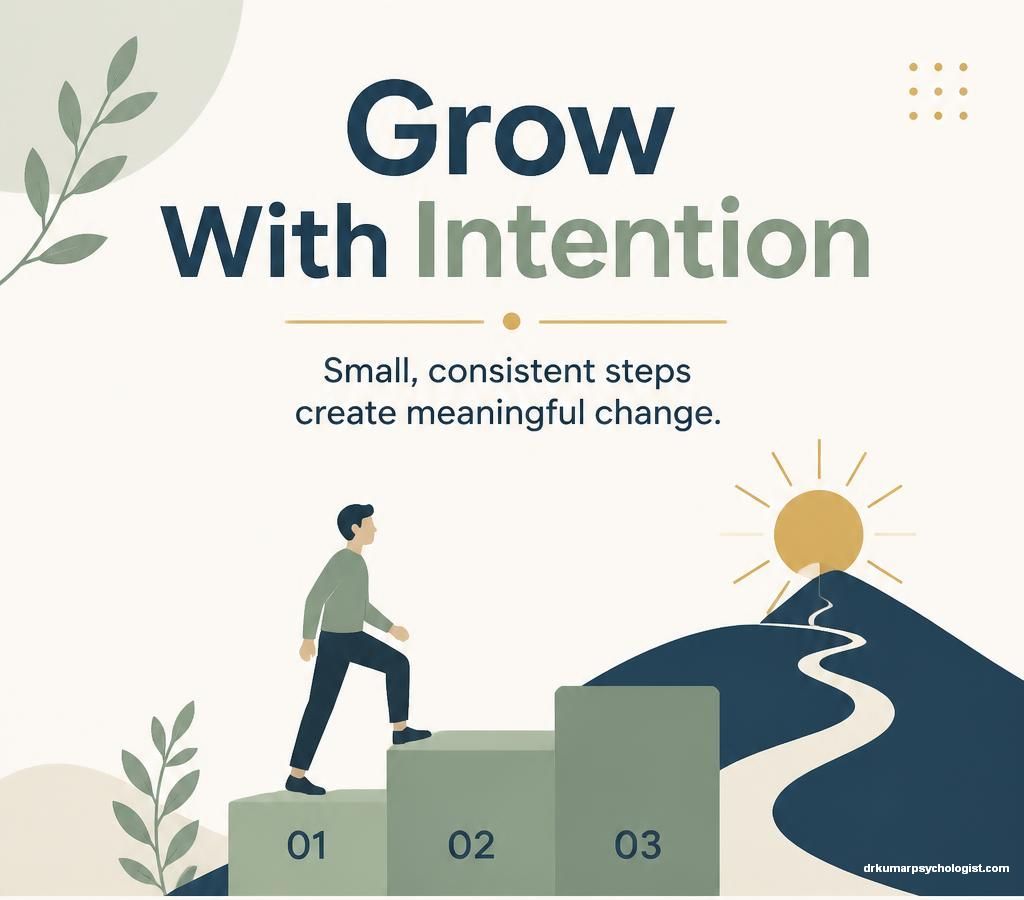 Grow
With Intention

Small, consistent steps
create meaningful change.

01
02
03

drkumarpsychologist.com